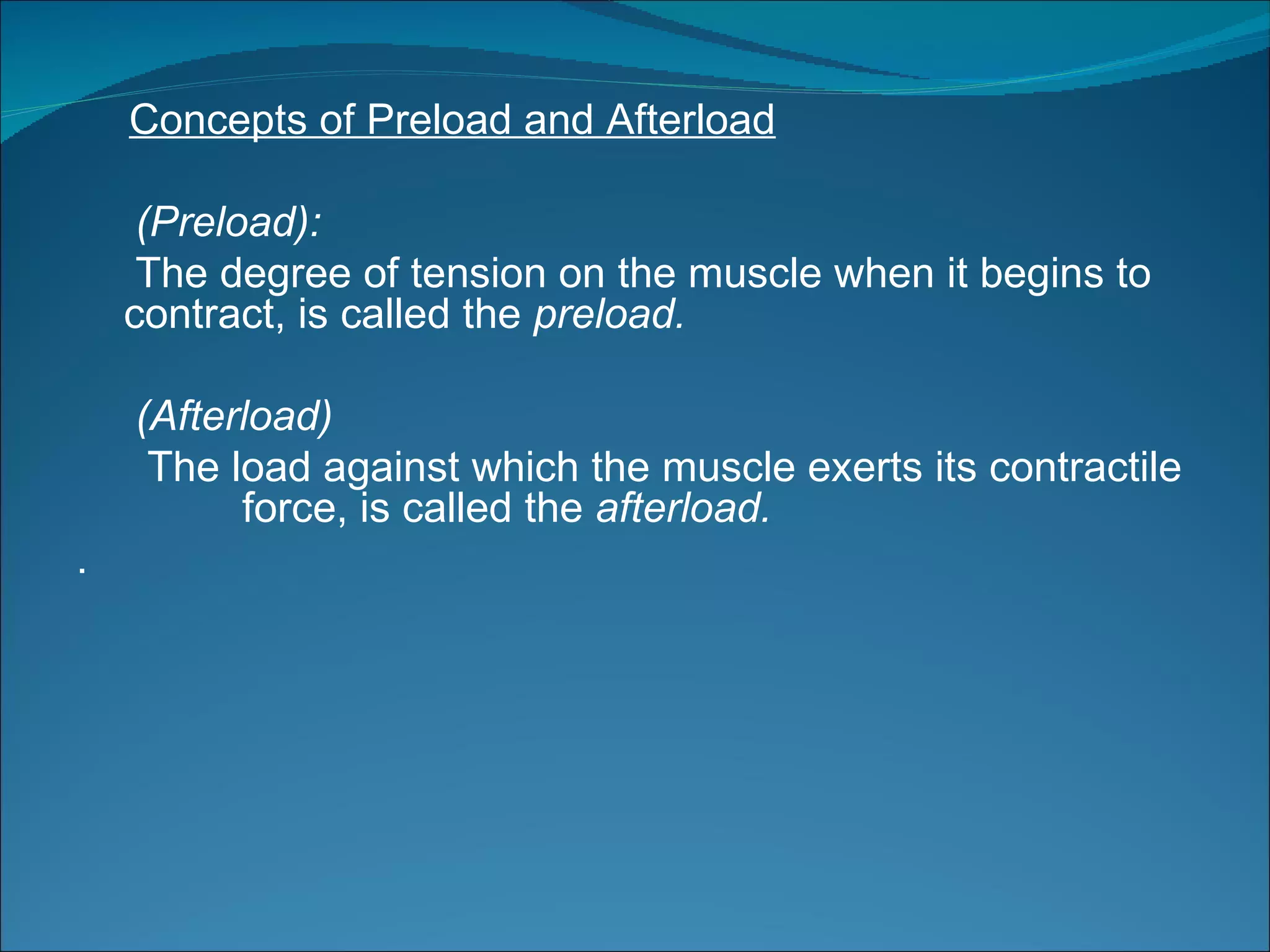 Concepts of Preload and Afterload

(Preload):

The degree of tension on the muscle when it begins to contract, is called the preload.

(Afterload)

The load against which the muscle exerts its contractile force, is called the afterload.

.